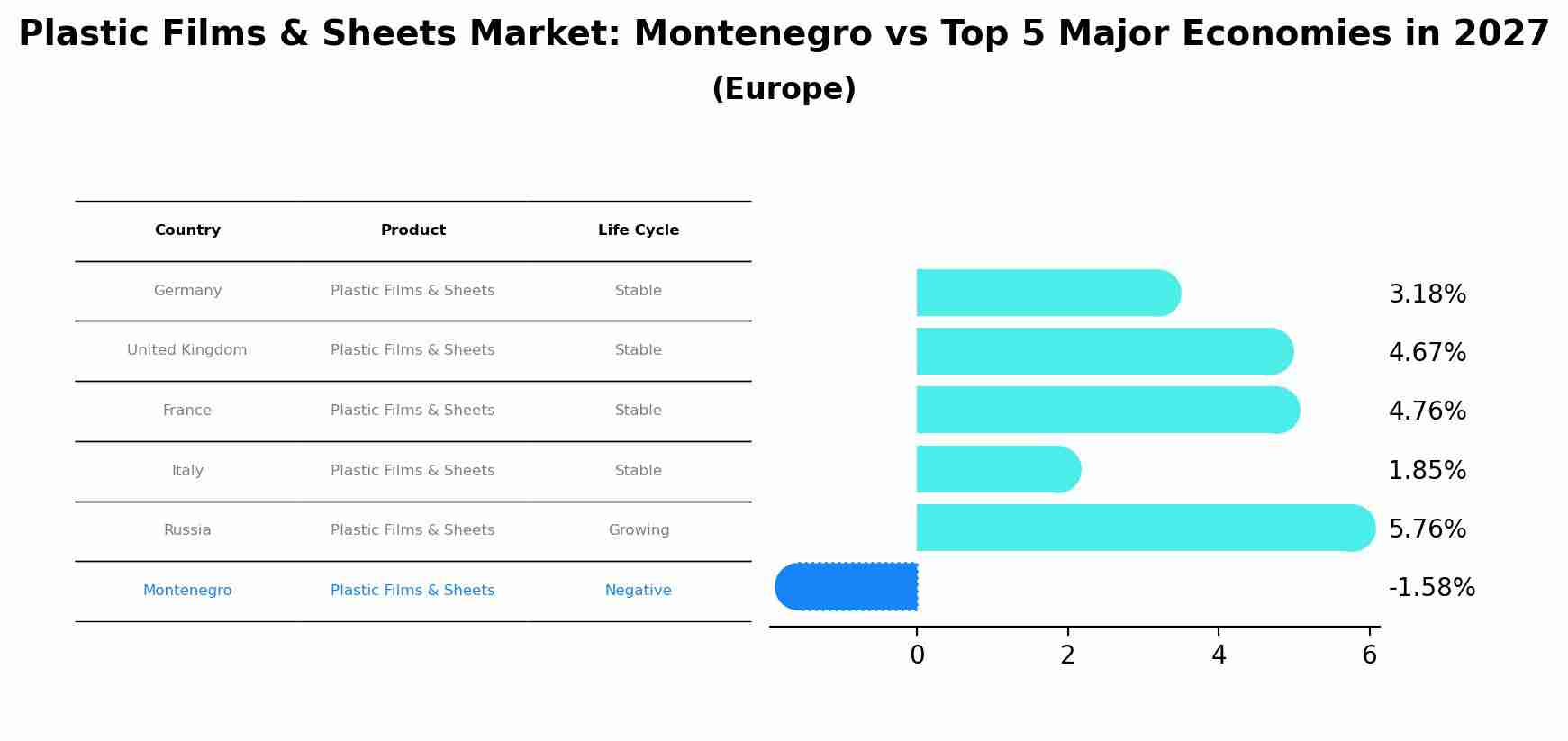 Plastic Films & Sheets Market: Montenegro vs Top 5 Major Economies in 2027
(Europe)

| Country | Product | Life Cycle |
|---|---|---|
| Germany | Plastic Films & Sheets | Stable |
| United Kingdom | Plastic Films & Sheets | Stable |
| France | Plastic Films & Sheets | Stable |
| Italy | Plastic Films & Sheets | Stable |
| Russia | Plastic Films & Sheets | Growing |
| Montenegro | Plastic Films & Sheets | Negative |

3.18%
4.67%
4.76%
1.85%
5.76%
-1.58%

0 2 4 6